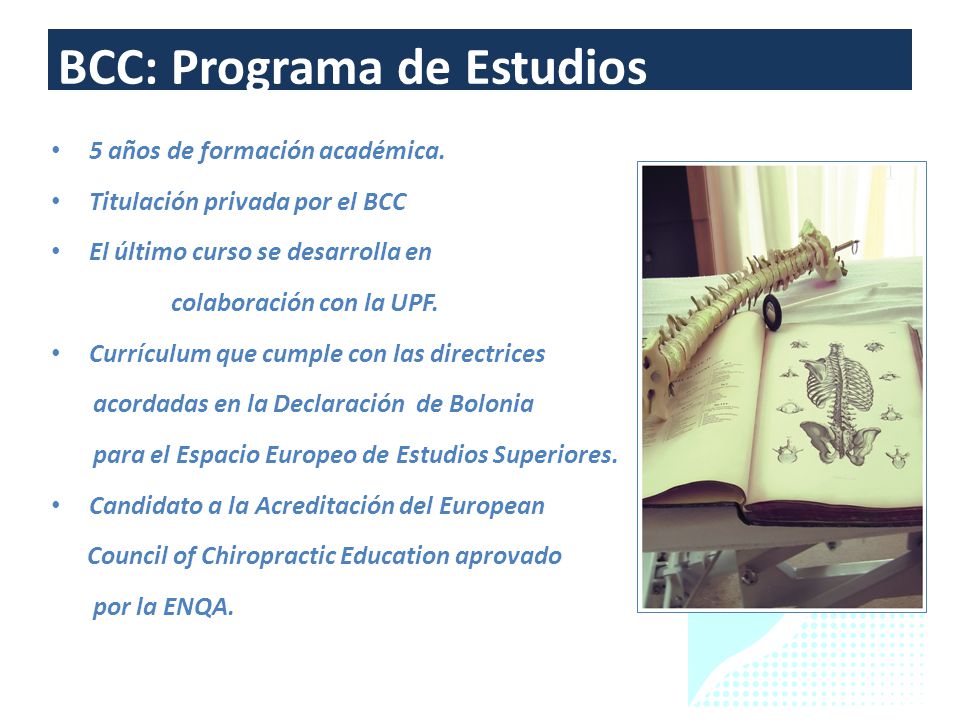 BCC: Programa de Estudios

• 5 años de formación académica.
• Titulación privada por el BCC
• El último curso se desarrolla en colaboración con la UPF.
• Currículum que cumple con las directrices acordadas en la Declaración de Bolonia para el Espacio Europeo de Estudios Superiores.
• Candidato a la Acreditación del European Council of Chiropractic Education aprovado por la ENQA.